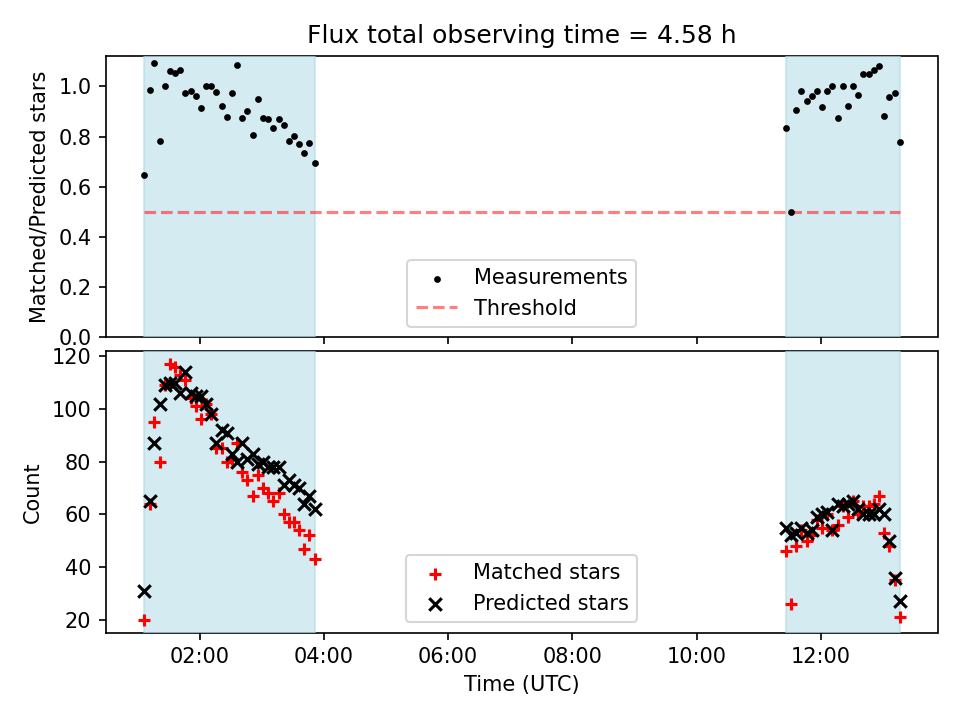 Flux total observing time = 4.58 h

Matched/Predicted stars

1.0
0.8
0.6
0.4
0.2
0.0

Measurements
Threshold

Count

120
100
80
60
40
20

Matched stars
Predicted stars

02:00
04:00
06:00
08:00
10:00
12:00

Time (UTC)